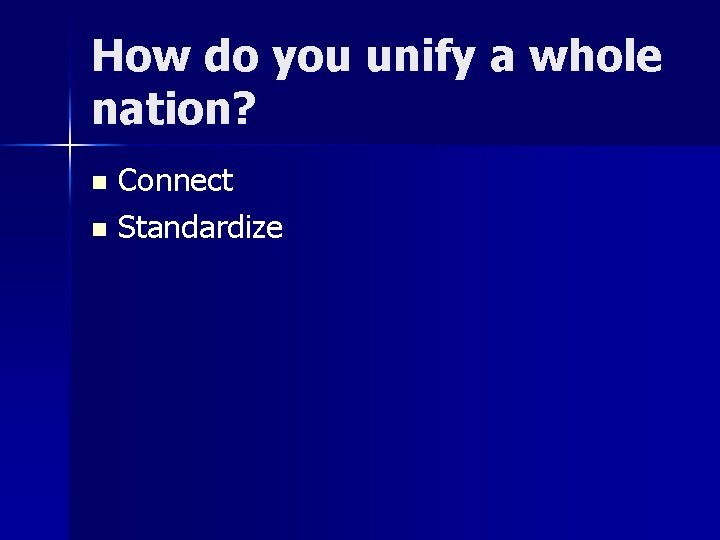 How do you unify a whole nation?

- Connect
- Standardize